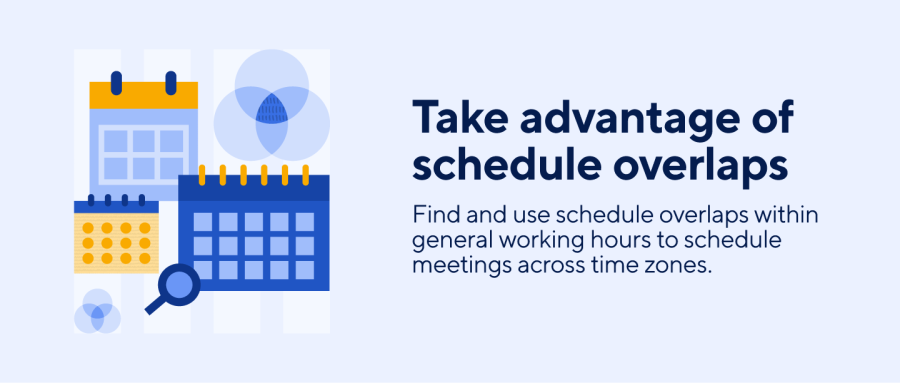 Take advantage of schedule overlaps

Find and use schedule overlaps within general working hours to schedule meetings across time zones.